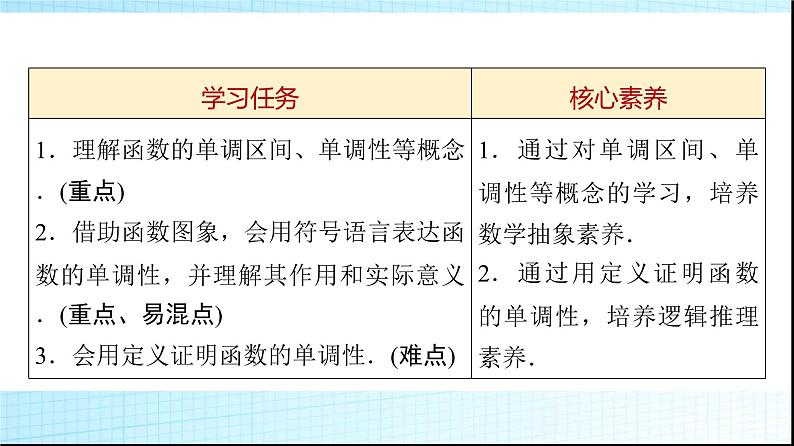 | 学习任务 | 核心素养 |
|---|---|
| 1．理解函数的单调区间、单调性等概念．(重点)<br>2．借助函数图象，会用符号语言表达函数的单调性，并理解其作用和实际意义．(重点、易混点)<br>3．会用定义证明函数的单调性．(难点) | 1．通过对单调区间、单调性等概念的学习，培养数学抽象素养．<br>2．通过用定义证明函数的单调性，培养逻辑推理素养． |